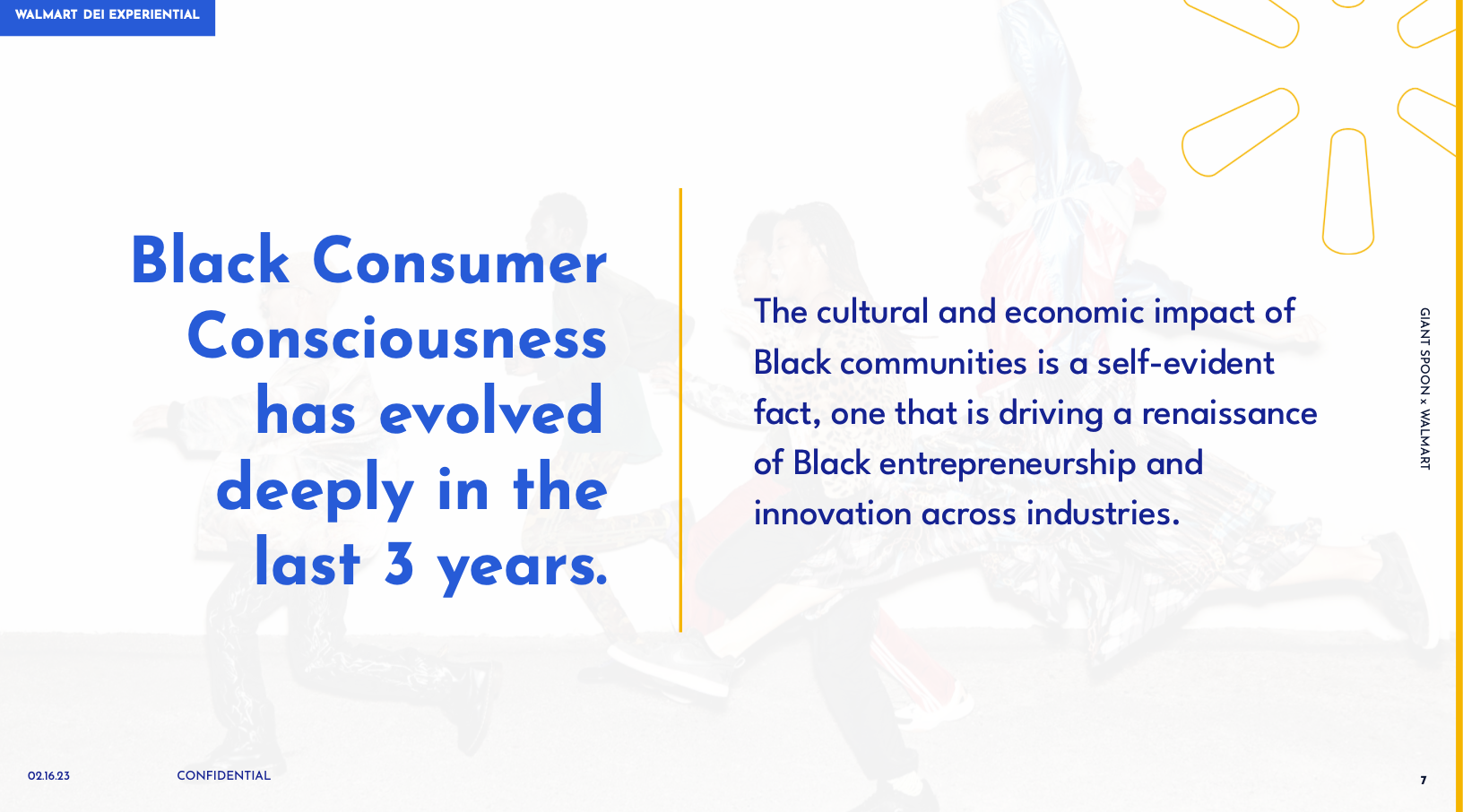 WALMART DEI EXPERIENTIAL

Black Consumer Consciousness has evolved deeply in the last 3 years.

The cultural and economic impact of Black communities is a self-evident fact, one that is driving a renaissance of Black entrepreneurship and innovation across industries.

GIANT SPOON x WALMART

02.16.23

CONFIDENTIAL

7